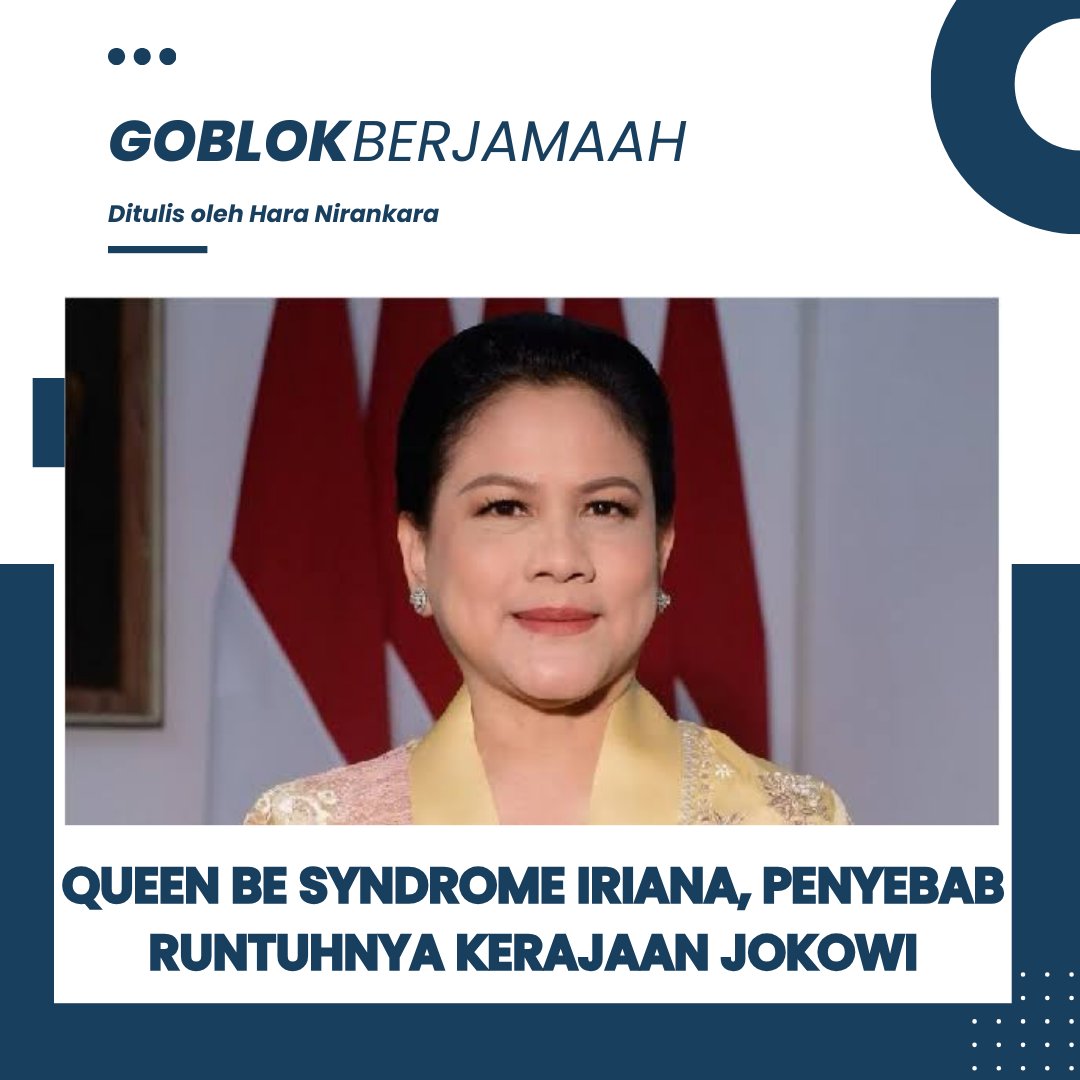 GOBLOKBERJAMAAH

Ditulis oleh Hara Nirankara

QUEEN BE SYNDROME IRIANA, PENYEBAB RUNTUHNYA KERAJAAN JOKOWI